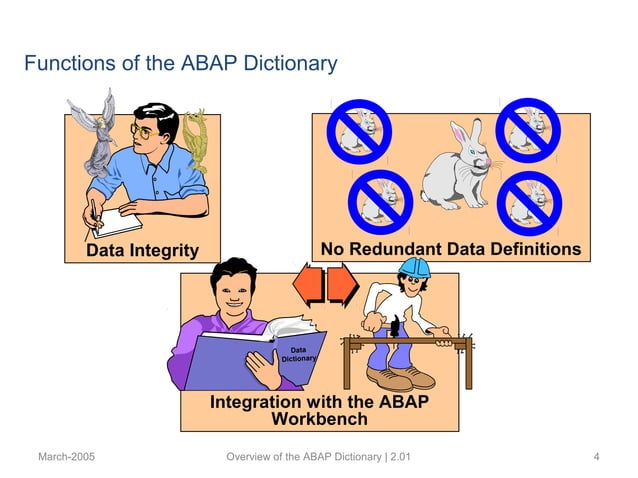 Functions of the ABAP Dictionary

Data Integrity

No Redundant Data Definitions

Data Dictionary

Integration with the ABAP Workbench

March-2005

Overview of the ABAP Dictionary | 2.01

4